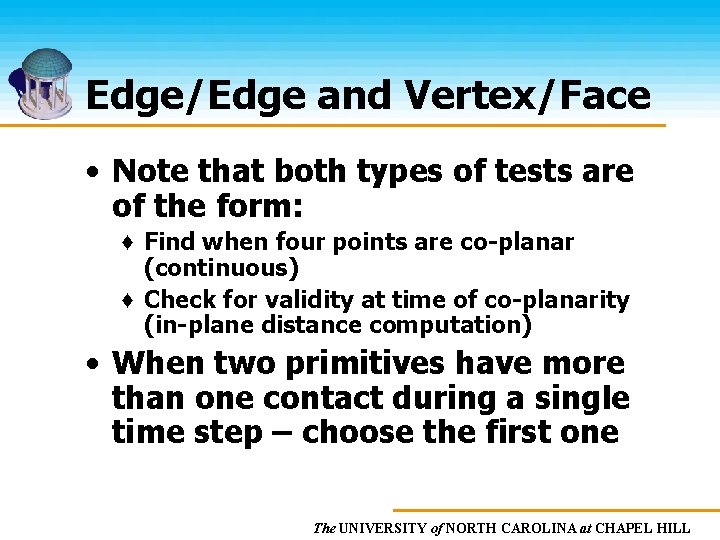 Edge/Edge and Vertex/Face

• Note that both types of tests are of the form:

♦ Find when four points are co-planar (continuous)

♦ Check for validity at time of co-planarity (in-plane distance computation)

• When two primitives have more than one contact during a single time step – choose the first one

The UNIVERSITY of NORTH CAROLINA at CHAPEL HILL